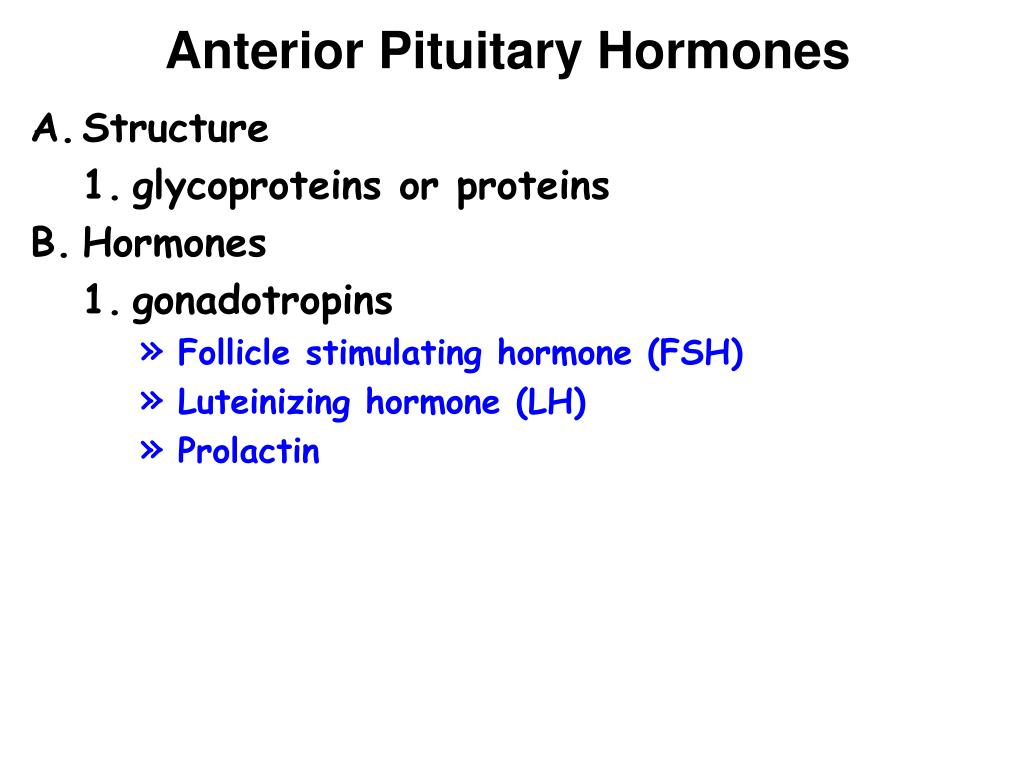 Anterior Pituitary Hormones

A. Structure

1. glycoproteins or proteins

B. Hormones

1. gonadotropins

» Follicle stimulating hormone (FSH)

» Luteinizing hormone (LH)

» Prolactin